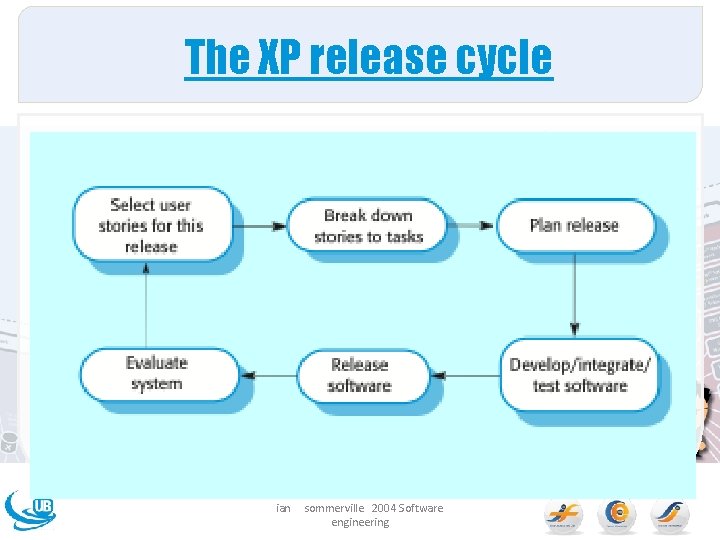 The XP release cycle

Select user stories for this release

Break down stories to tasks

Plan release

Develop/integrate/ test software

Release software

Evaluate system

UB

ian sommerville 2004 Software engineering